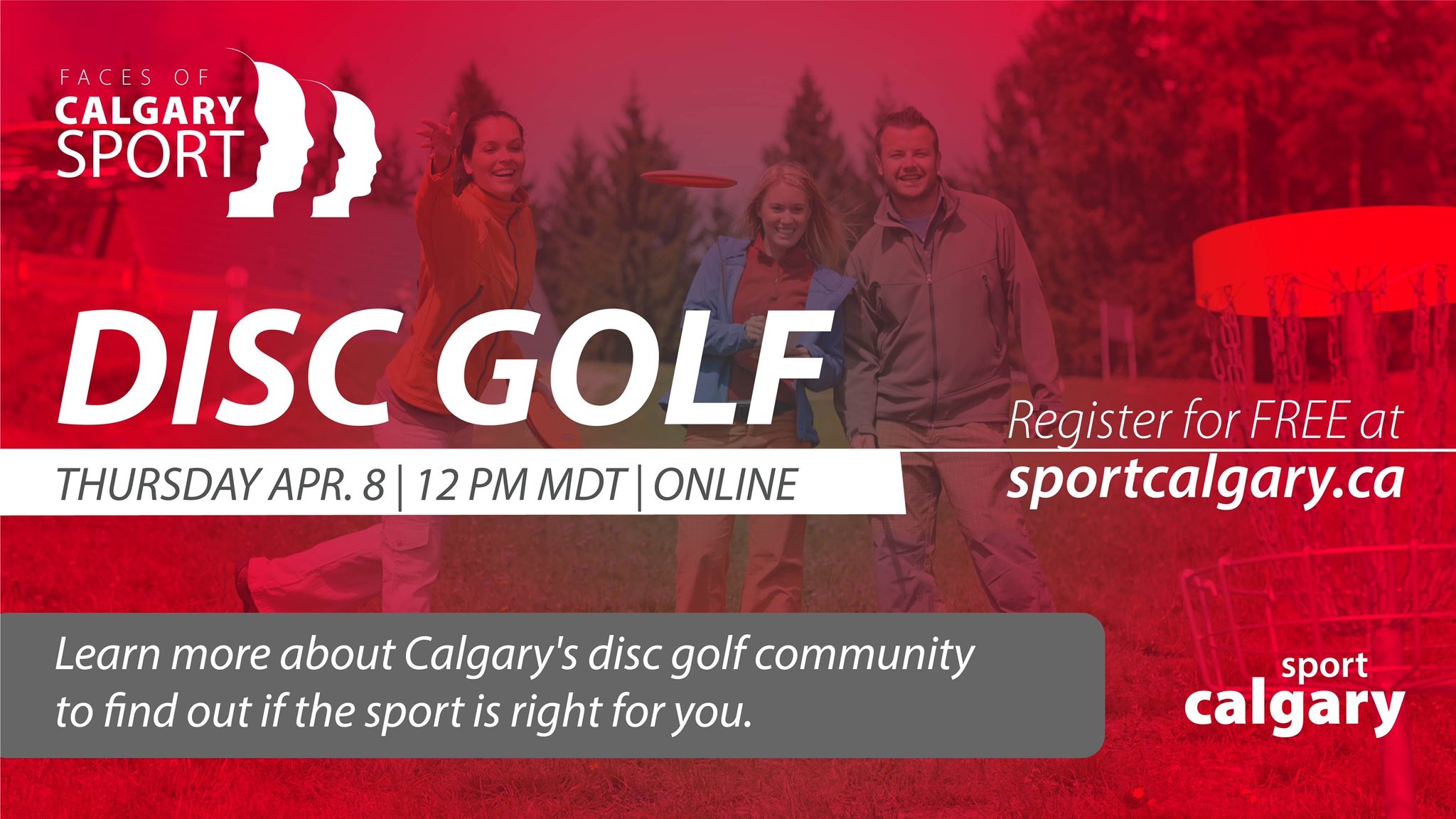 FACES OF
CALGARY
SPORT

DISC GOLF

THURSDAY APR. 8 | 12 PM MDT | ONLINE

Register for FREE at
sportcalgary.ca

Learn more about Calgary's disc golf community to find out if the sport is right for you.

sport
calgary